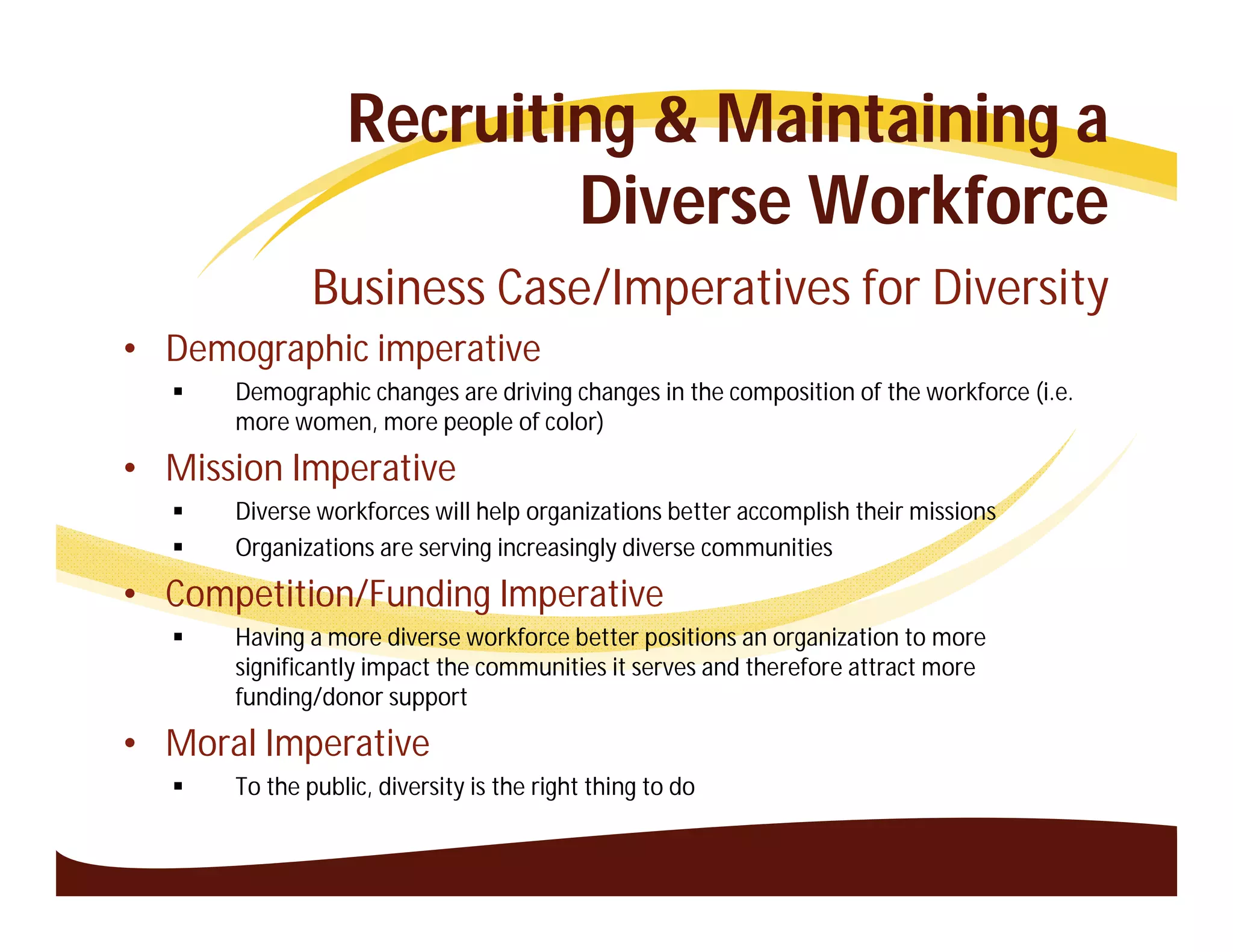 Recruiting & Maintaining a Diverse Workforce

Business Case/Imperatives for Diversity

• Demographic imperative
 ▪ Demographic changes are driving changes in the composition of the workforce (i.e. more women, more people of color)
• Mission Imperative
 ▪ Diverse workforces will help organizations better accomplish their missions
 ▪ Organizations are serving increasingly diverse communities
• Competition/Funding Imperative
 ▪ Having a more diverse workforce better positions an organization to more significantly impact the communities it serves and therefore attract more funding/donor support
• Moral Imperative
 ▪ To the public, diversity is the right thing to do